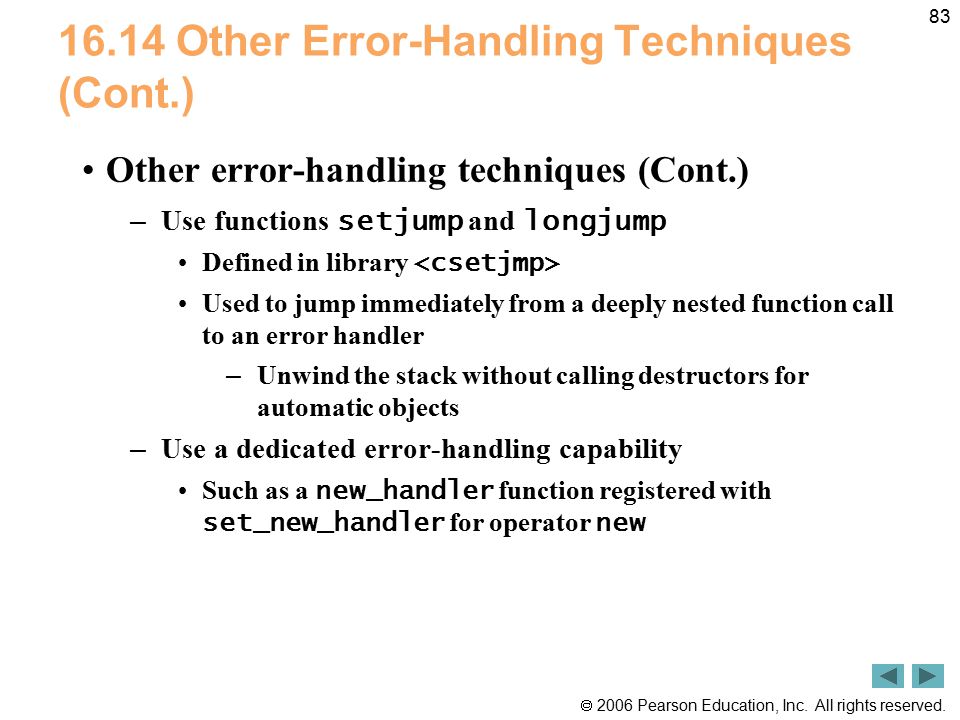 83

16.14 Other Error-Handling Techniques (Cont.)

• Other error-handling techniques (Cont.)

– Use functions setjump and longjump

• Defined in library <csetjmp>

• Used to jump immediately from a deeply nested function call to an error handler

– Unwind the stack without calling destructors for automatic objects

– Use a dedicated error-handling capability

• Such as a new_handler function registered with set_new_handler for operator new

© 2006 Pearson Education, Inc. All rights reserved.